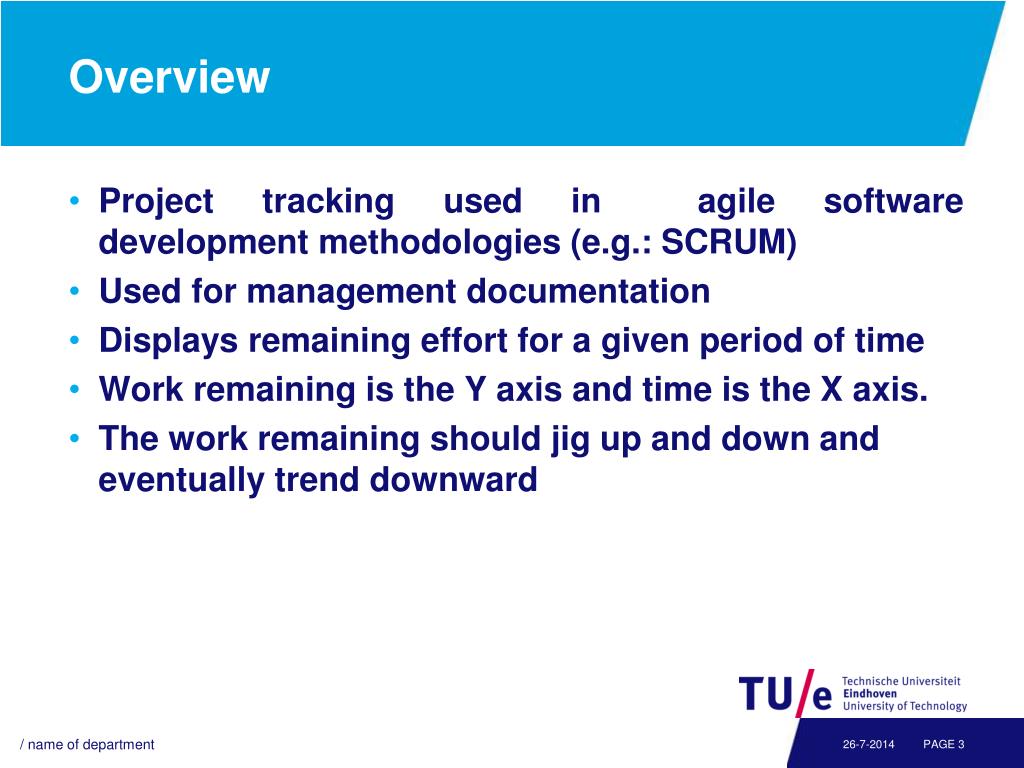 Overview

• Project tracking used in agile software development methodologies (e.g.: SCRUM)
• Used for management documentation
• Displays remaining effort for a given period of time
• Work remaining is the Y axis and time is the X axis.
• The work remaining should jig up and down and eventually trend downward

TU/e Technische Universiteit Eindhoven University of Technology

/ name of department

26-7-2014 PAGE 3